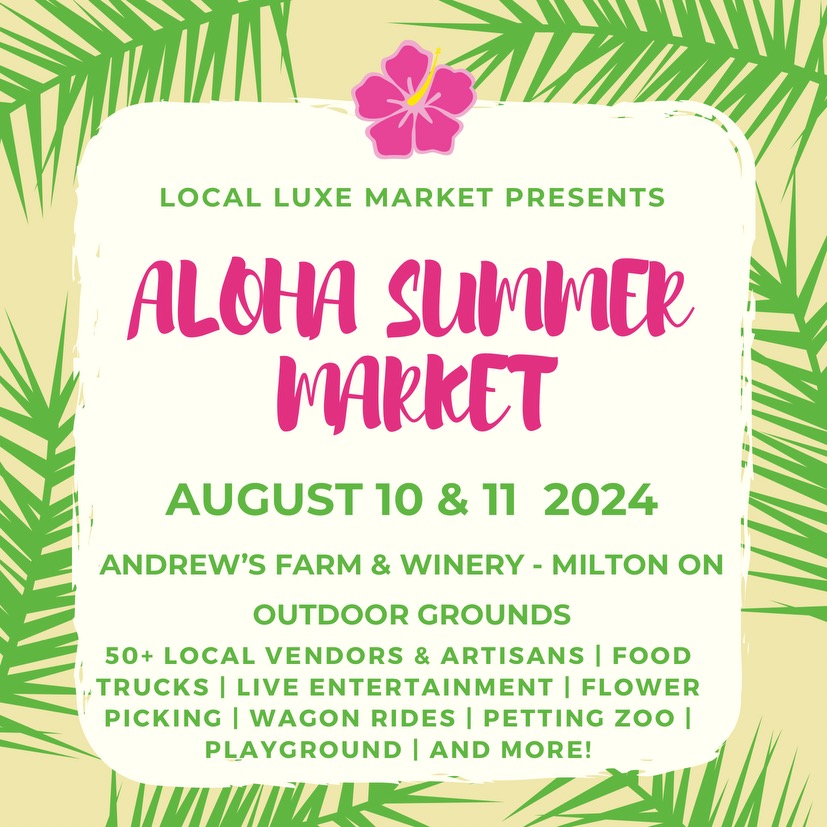 LOCAL LUXE MARKET PRESENTS

ALOHA SUMMER MARKET

AUGUST 10 & 11 2024

ANDREW'S FARM & WINERY - MILTON ON

OUTDOOR GROUNDS

50+ LOCAL VENDORS & ARTISANS | FOOD TRUCKS | LIVE ENTERTAINMENT | FLOWER PICKING | WAGON RIDES | PETTING ZOO | PLAYGROUND | AND MORE!